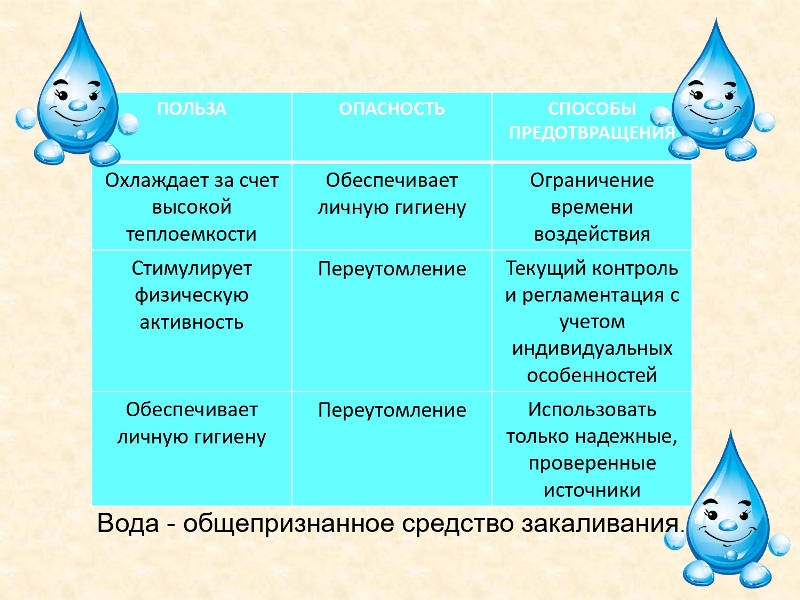 | ПОЛЬЗА | ОПАСНОСТЬ | СПОСОБЫ ПРЕДОТВРАЩЕНИЯ |
|---|---|---|
| Охлаждает за счет высокой теплоемкости | Обеспечивает личную гигиену | Ограничение времени воздействия |
| Стимулирует физическую активность | Переутомление | Текущий контроль и регламентация с учетом индивидуальных особенностей |
| Обеспечивает личную гигиену | Переутомление | Использовать только надежные, проверенные источники |

Вода - общепризнанное средство закаливания.